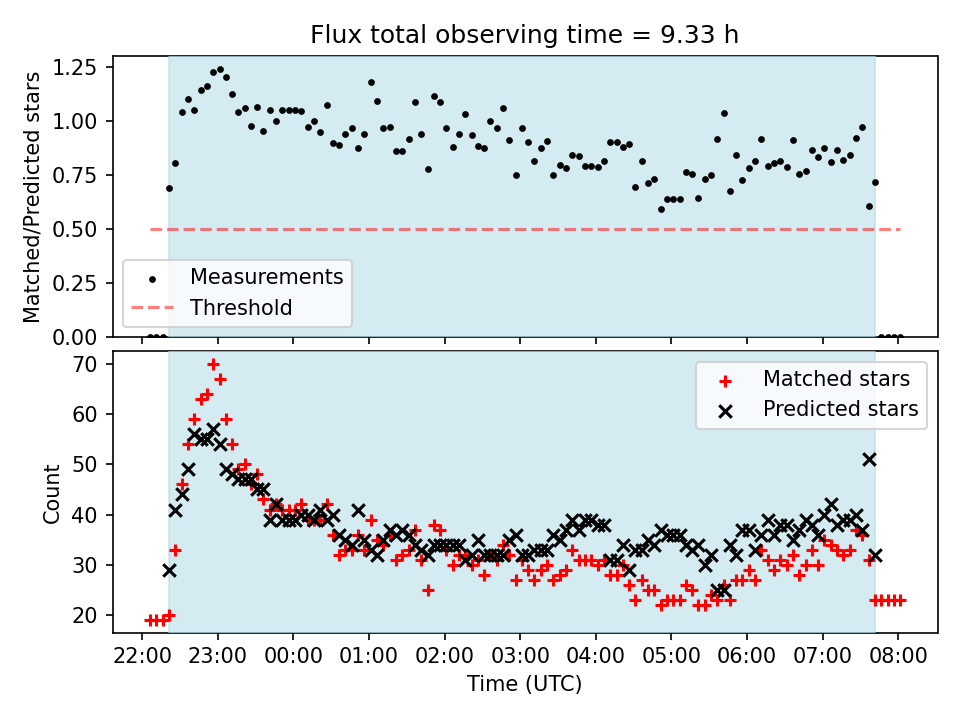 Flux total observing time = 9.33 h

Matched/Predicted stars

1.25
1.00
0.75
0.50
0.25
0.00

Measurements
Threshold

Count

70
60
50
40
30
20

Matched stars
Predicted stars

22:00 23:00 00:00 01:00 02:00 03:00 04:00 05:00 06:00 07:00 08:00

Time (UTC)